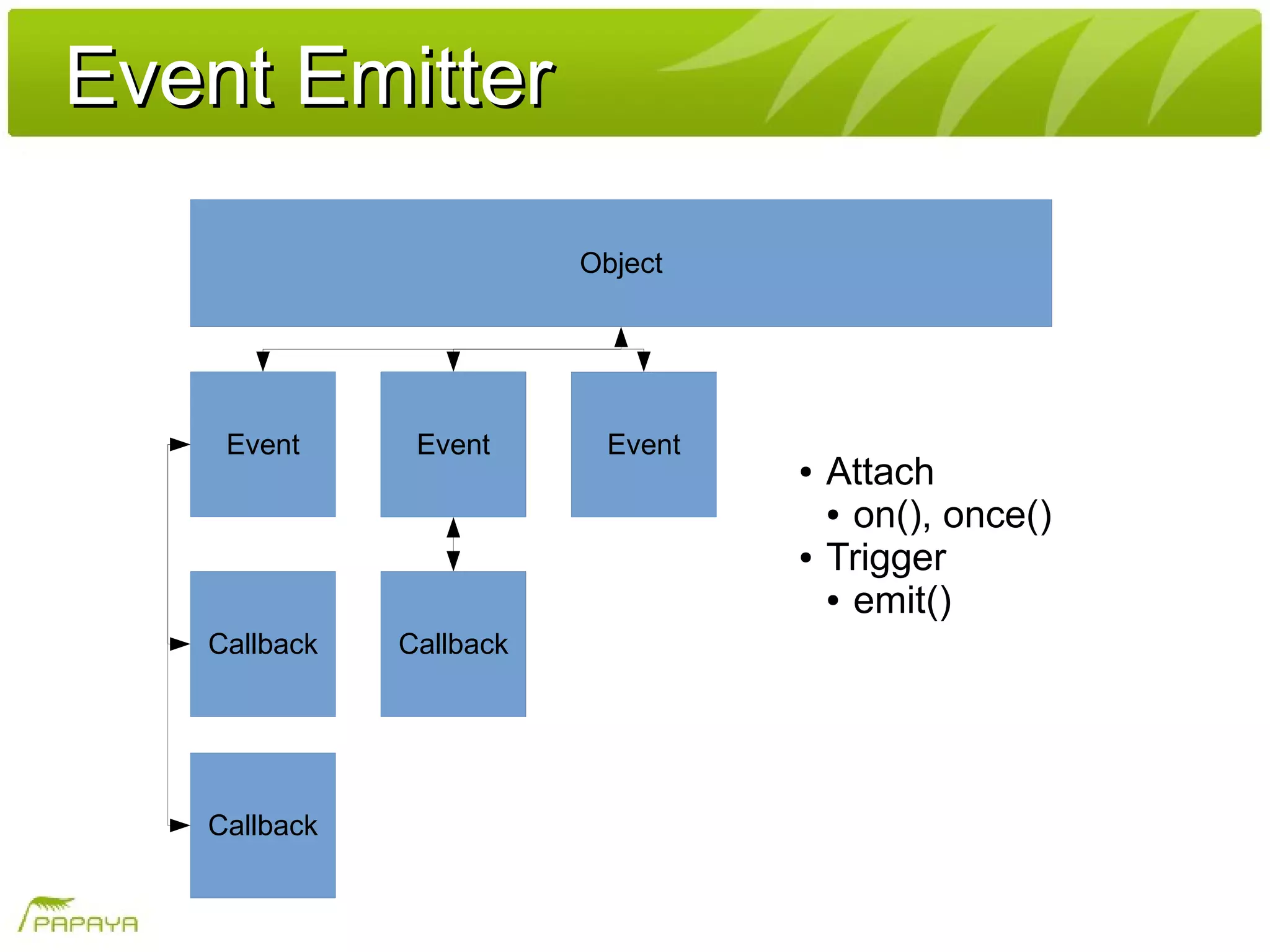 Event Emitter

Object

Event

Event

Event

Callback

Callback

Callback

• Attach
 • on(), once()
• Trigger
 • emit()

PAPAYA